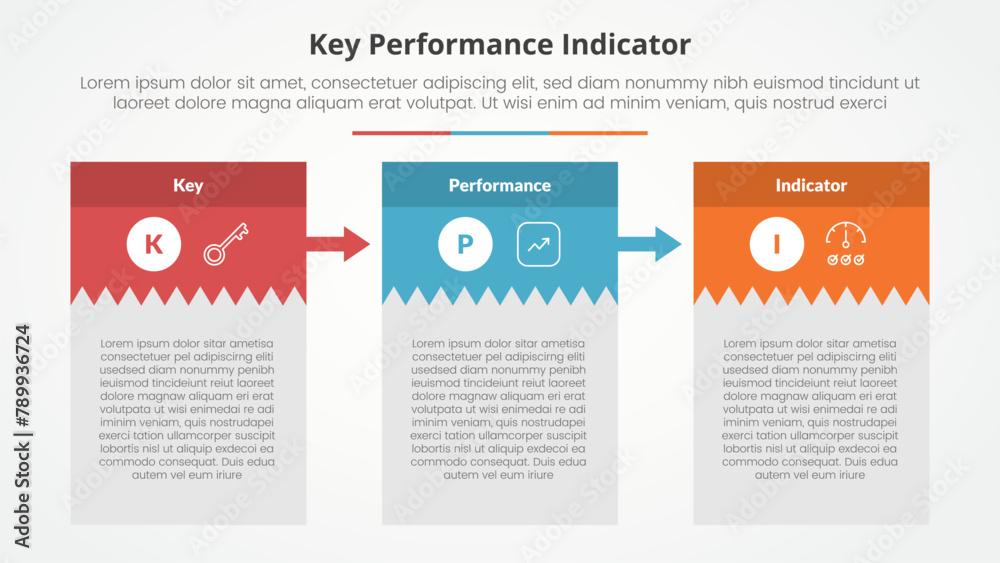 Key Performance Indicator

Lorem ipsum dolor sit amet, consectetuer adipiscing elit, sed diam nonummy nibh euismod tincidunt ut laoreet dolore magna aliquam erat volutpat. Ut wisi enim ad minim veniam, quis nostrud exerci

Key

K

Lorem ipsum dolor sitar ametisa consectetuer pel adipiscirng eliti usedsed diam nonummy penibh ieuismod tincideiunt reiut laoreet dolore magnaw aliquam eri erat volutpata ut wisi enimedai re adi iminim veniam, quis nostrudapei exerci tation ullamcorper suscipit lobortis nisl ut aliquip exdecoi ea commodo consequat. Duis edua autem vel eum iriure

Performance

P

Lorem ipsum dolor sitar ametisa consectetuer pel adipiscirng eliti usedsed diam nonummy penibh ieuismod tincideiunt reiut laoreet dolore magnaw aliquam eri erat volutpata ut wisi enimedai re adi iminim veniam, quis nostrudapei exerci tation ullamcorper suscipit lobortis nisl ut aliquip exdecoi ea commodo consequat. Duis edua autem vel eum iriure

Indicator

I

Lorem ipsum dolor sitar ametisa consectetuer pel adipiscirng eliti usedsed diam nonummy penibh ieuismod tincideiunt reiut laoreet dolore magnaw aliquam eri erat volutpata ut wisi enimedai re adi iminim veniam, quis nostrudapei exerci tation ullamcorper suscipit lobortis nisl ut aliquip exdecoi ea commodo consequat. Duis edua autem vel eum iriure

Adobe Stock | #789936724